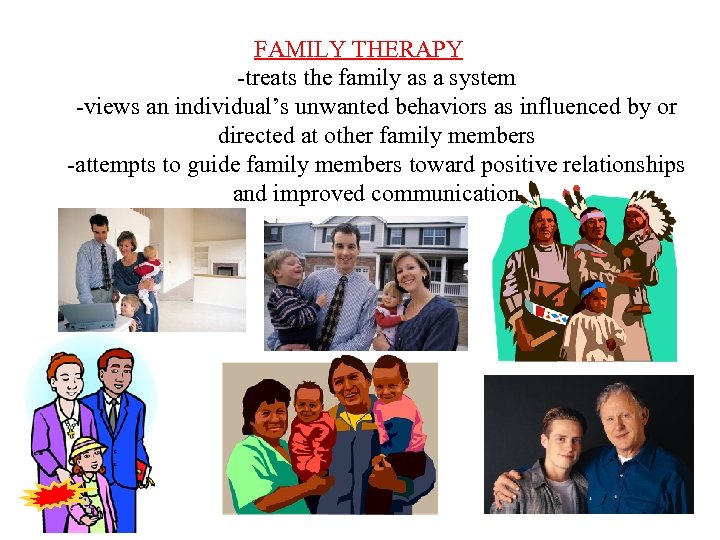 FAMILY THERAPY

-treats the family as a system

-views an individual's unwanted behaviors as influenced by or directed at other family members

-attempts to guide family members toward positive relationships and improved communication